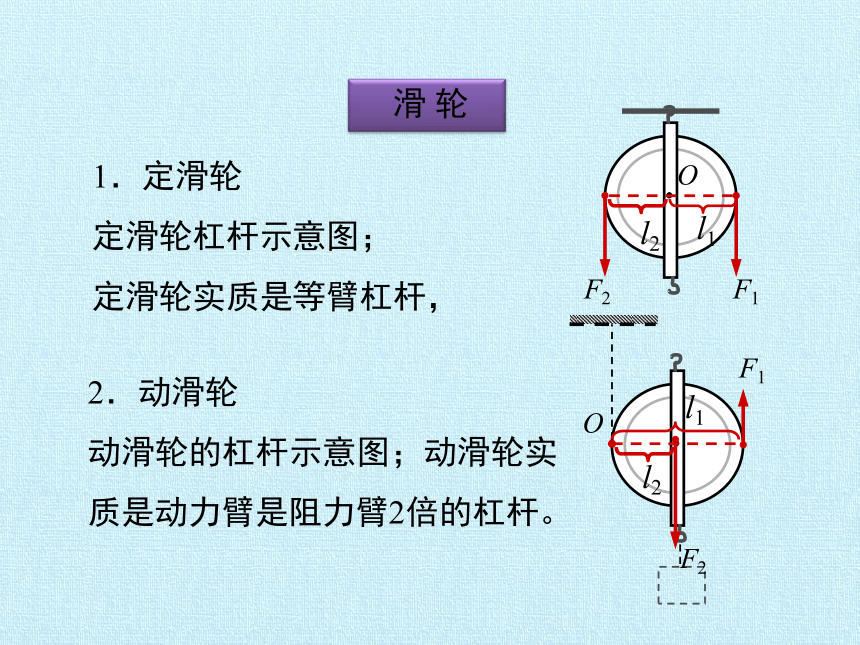 滑 轮

1．定滑轮

定滑轮杠杆示意图；

定滑轮实质是等臂杠杆，

$O$
$l_2$ $l_1$
$F_2$ $F_1$

2．动滑轮

动滑轮的杠杆示意图；动滑轮实质是动力臂是阻力臂2倍的杠杆。

$F_1$
$O$
$l_1$
$l_2$
$F_2$